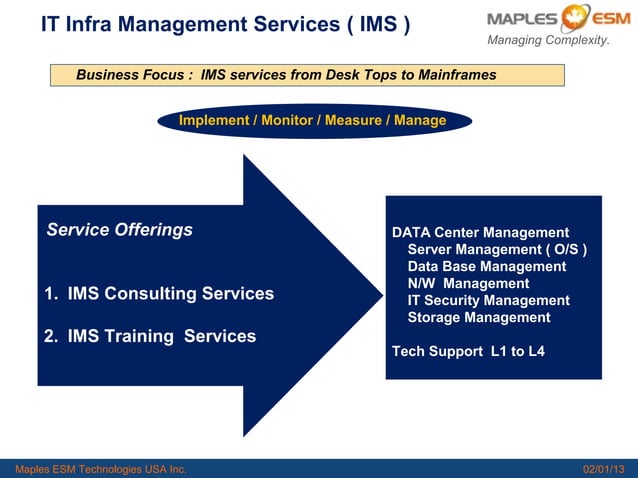 IT Infra Management Services ( IMS )

MAPLES ESM
Managing Complexity.

Business Focus : IMS services from Desk Tops to Mainframes

Implement / Monitor / Measure / Manage

Service Offerings

1. IMS Consulting Services

2. IMS Training Services

DATA Center Management
Server Management ( O/S )
Data Base Management
N/W Management
IT Security Management
Storage Management

Tech Support L1 to L4

Maples ESM Technologies USA Inc.

02/01/13